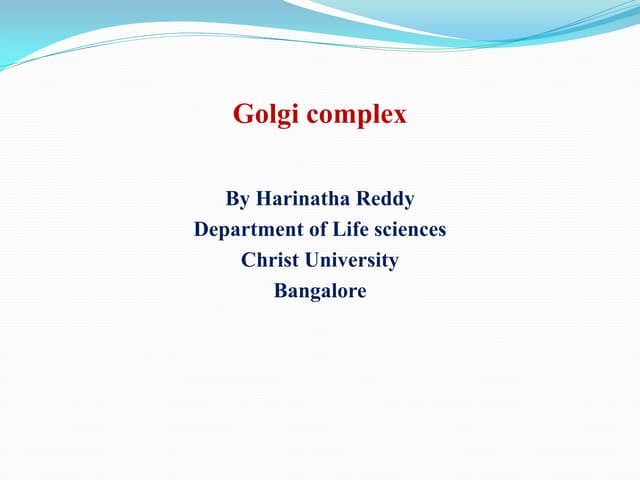 Golgi complex

By Harinatha Reddy
Department of Life sciences
Christ University
Bangalore